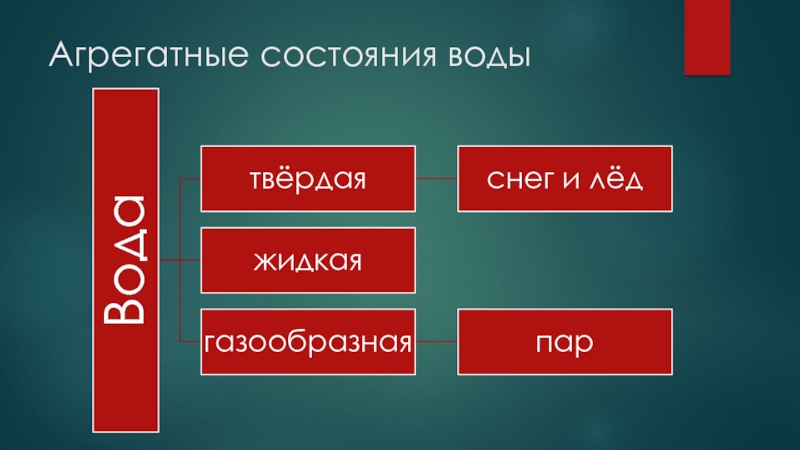 Агрегатные состояния воды

Вода

твёрдая

снег и лёд

жидкая

газообразная

пар